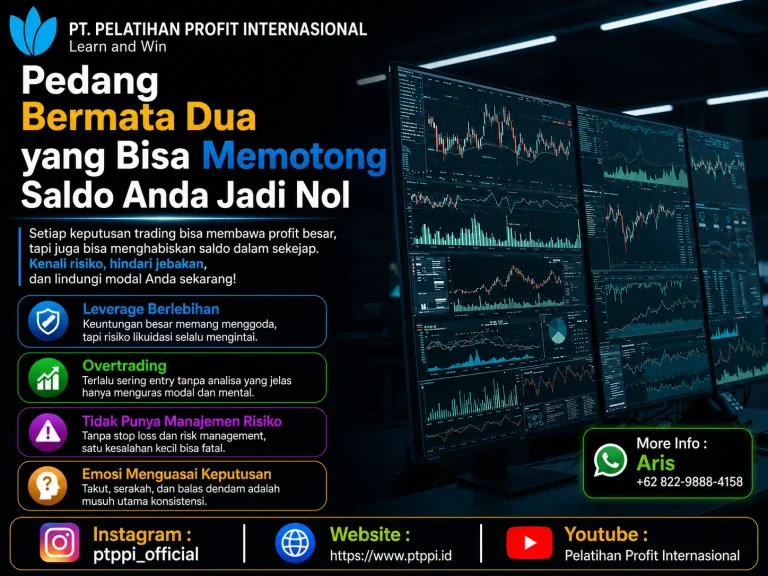 PT. PELATIHAN PROFIT INTERNASIONAL
Learn and Win

Pedang Bermata Dua yang Bisa Memotong Saldo Anda Jadi Nol

Setiap keputusan trading bisa membawa profit besar, tapi juga bisa menghabiskan saldo dalam sekejap. Kenali risiko, hindari jebakan, dan lindungi modal Anda sekarang!

Leverage Berlebihan
Keuntungan besar memang menggoda, tapi risiko likuidasi selalu mengintai.

Overtrading
Terlalu sering entry tanpa analisa yang jelas hanya menguras modal dan mental.

Tidak Punya Manajemen Risiko
Tanpa stop loss dan risk management, satu kesalahan kecil bisa fatal.

Emosi Menguasai Keputusan
Takut, serakah, dan balas dendam adalah musuh utama konsistensi.

More Info :
Aris
+62 822-9888-4158

Instagram :
ptppi_official

Website :
https://www.ptppi.id

Youtube :
Pelatihan Profit Internasional